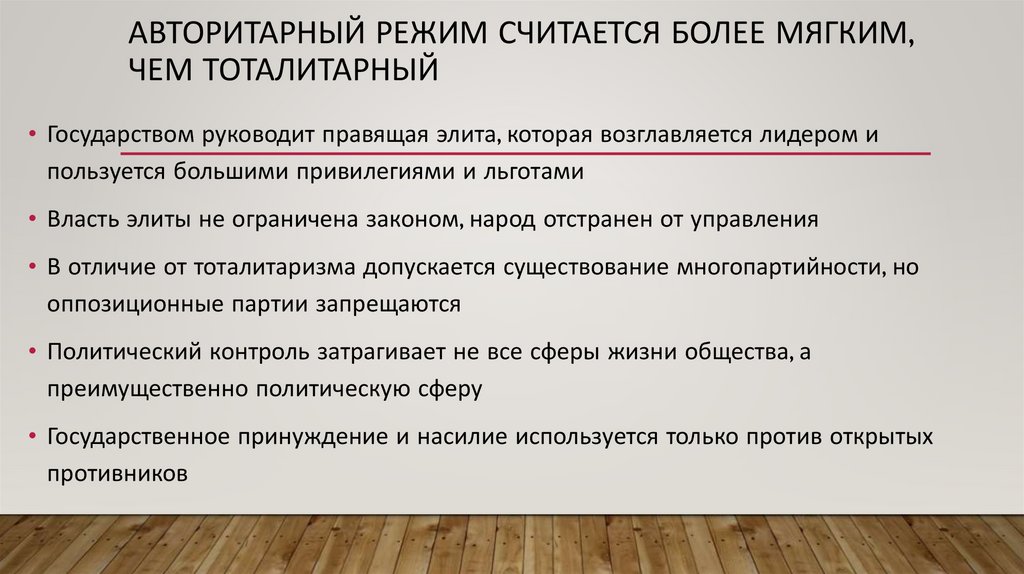 АВТОРИТАРНЫЙ РЕЖИМ СЧИТАЕТСЯ БОЛЕЕ МЯГКИМ, ЧЕМ ТОТАЛИТАРНЫЙ

• Государством руководит правящая элита, которая возглавляется лидером и пользуется большими привилегиями и льготами

• Власть элиты не ограничена законом, народ отстранен от управления

• В отличие от тоталитаризма допускается существование многопартийности, но оппозиционные партии запрещаются

• Политический контроль затрагивает не все сферы жизни общества, а преимущественно политическую сферу

• Государственное принуждение и насилие используется только против открытых противников